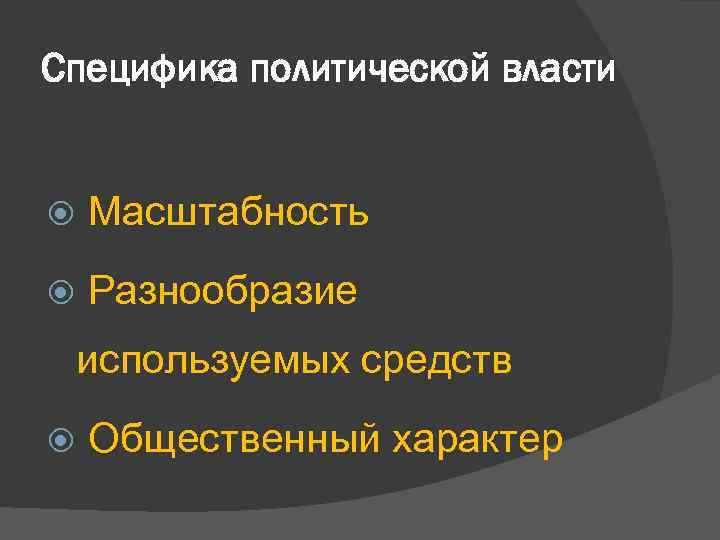 Специфика политической власти

Масштабность

Разнообразие используемых средств

Общественный характер